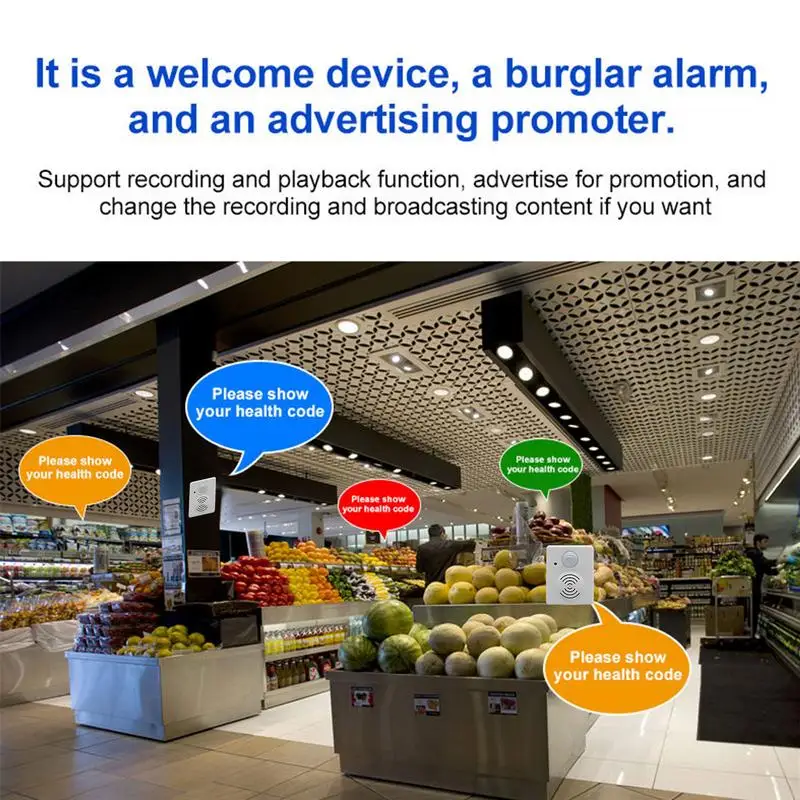 It is a welcome device, a burglar alarm, and an advertising promoter.

Support recording and playback function, advertise for promotion, and change the recording and broadcasting content if you want

Please show your health code

Please show your health code

Please show your health code

Please show your health code

Please show your health code